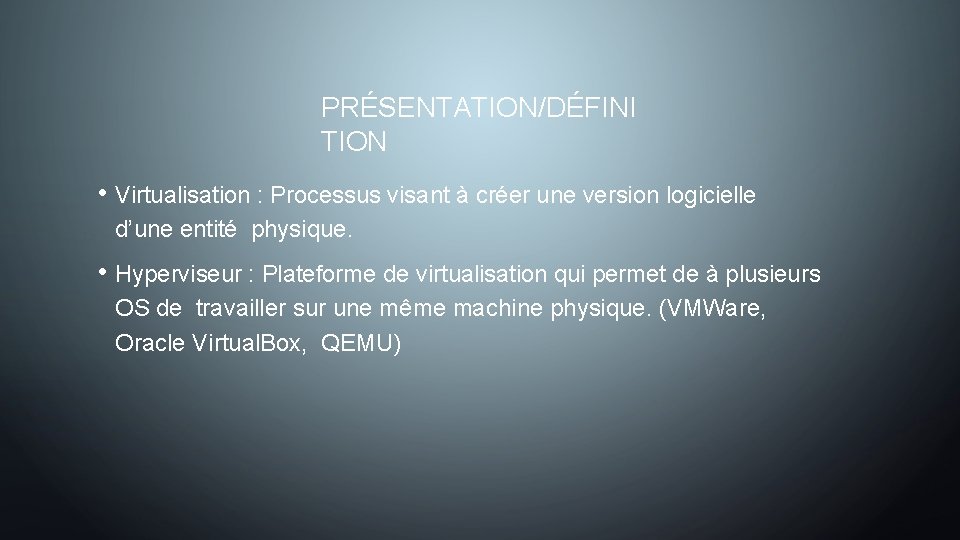 PRÉSENTATION/DÉFINI TION

• Virtualisation : Processus visant à créer une version logicielle d'une entité physique.

• Hyperviseur : Plateforme de virtualisation qui permet de à plusieurs OS de travailler sur une même machine physique. (VMWare, Oracle VirtualBox, QEMU)